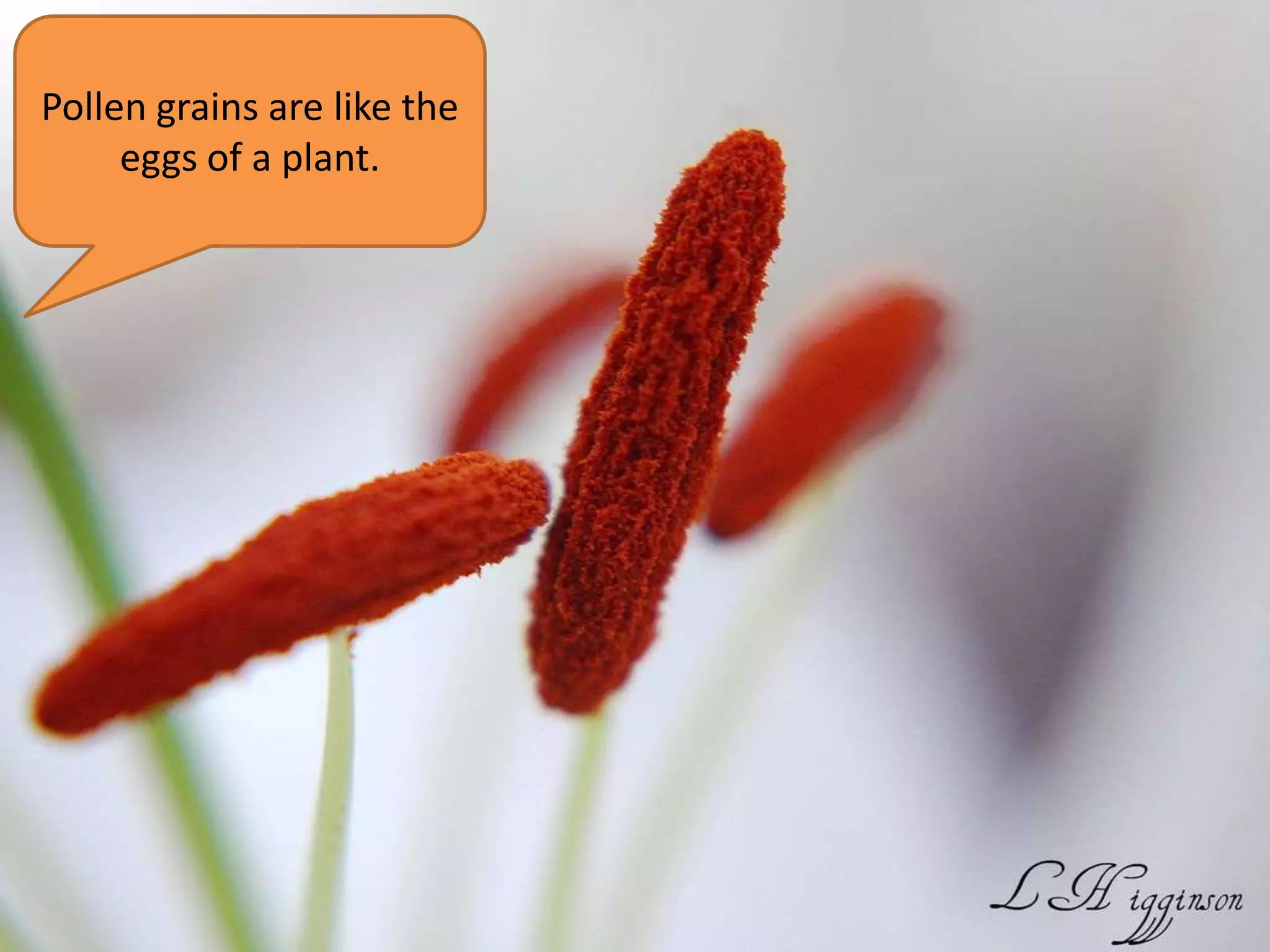 Pollen grains are like the eggs of a plant.

L Higginson